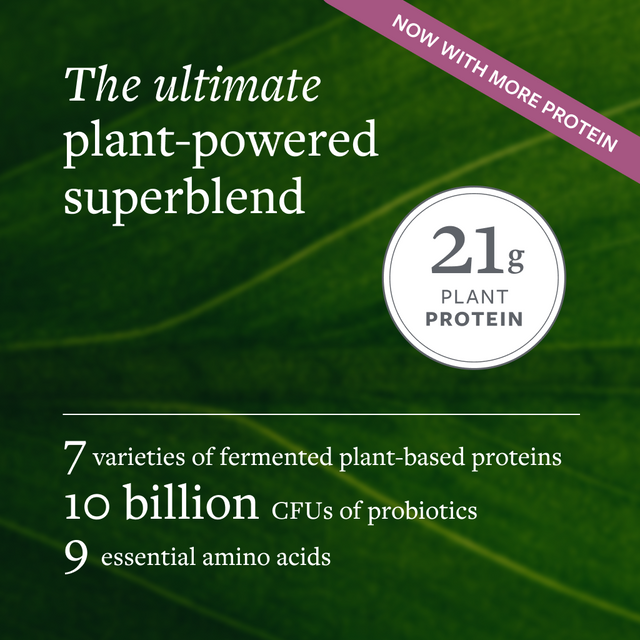 NOW WITH MORE PROTEIN

The ultimate plant-powered superblend

21g
PLANT
PROTEIN

7 varieties of fermented plant-based proteins
10 billion CFUs of probiotics
9 essential amino acids